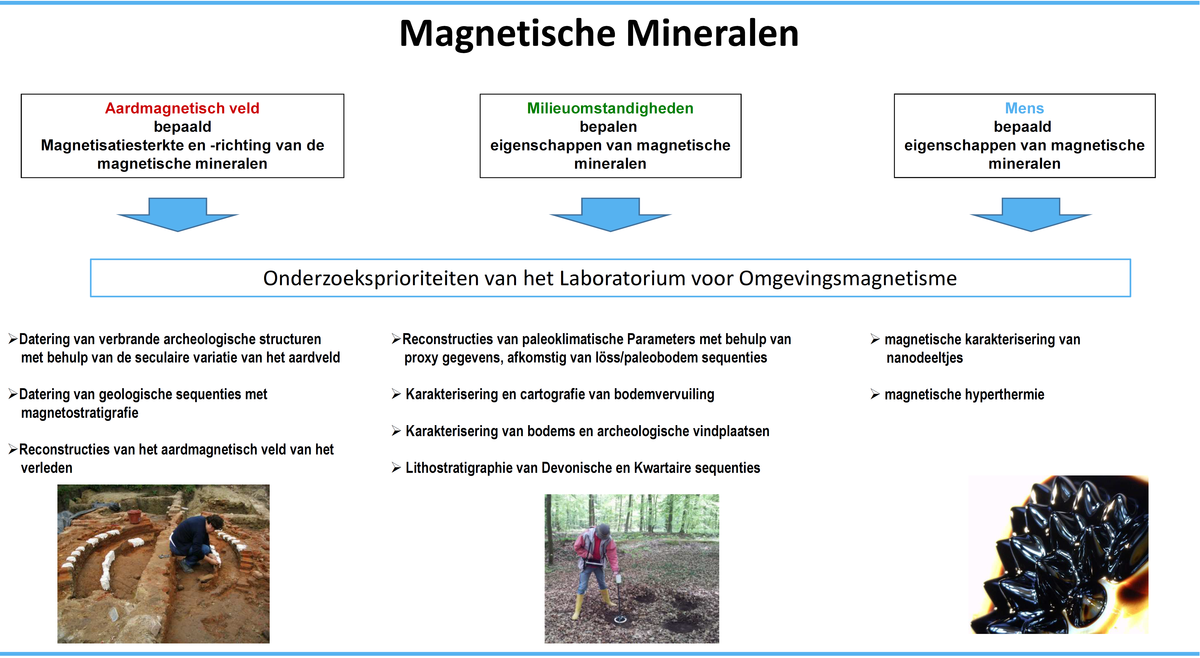 Magnetische Mineralen

Aardmagnetisch veld
bepaald
Magnetisatiesterkte en -richting van de magnetische mineralen

Milieuomstandigheden
bepalen
eigenschappen van magnetische mineralen

Mens
bepaald
eigenschappen van magnetische mineralen

Onderzoeksprioriteiten van het Laboratorium voor Omgevingsmagnetisme

➢Datering van verbrande archeologische structuren met behulp van de seculaire variatie van het aardveld

➢Datering van geologische sequenties met magnetostratigrafie

➢Reconstructies van het aardmagnetisch veld van het verleden

➢Reconstructies van paleoklimatische Parameters met behulp van proxy gegevens, afkomstig van löss/paleobodem sequenties

➢ Karakterisering en cartografie van bodemvervuiling

➢ Karakterisering van bodems en archeologische vindplaatsen

➢ Lithostratigraphie van Devonische en Kwartaire sequenties

➢ magnetische karakterisering van nanodeeltjes

➢ magnetische hyperthermie